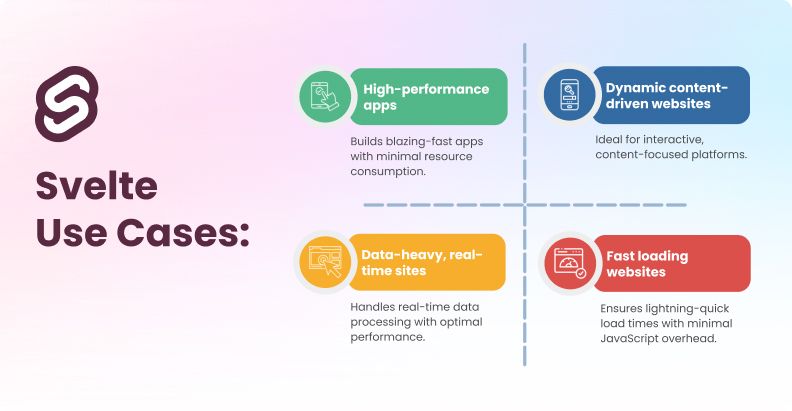 Svelte Use Cases:

High-performance apps

Builds blazing-fast apps with minimal resource consumption.

Dynamic content-driven websites

Ideal for interactive, content-focused platforms.

Data-heavy, real-time sites

Handles real-time data processing with optimal performance.

Fast loading websites

Ensures lightning-quick load times with minimal JavaScript overhead.